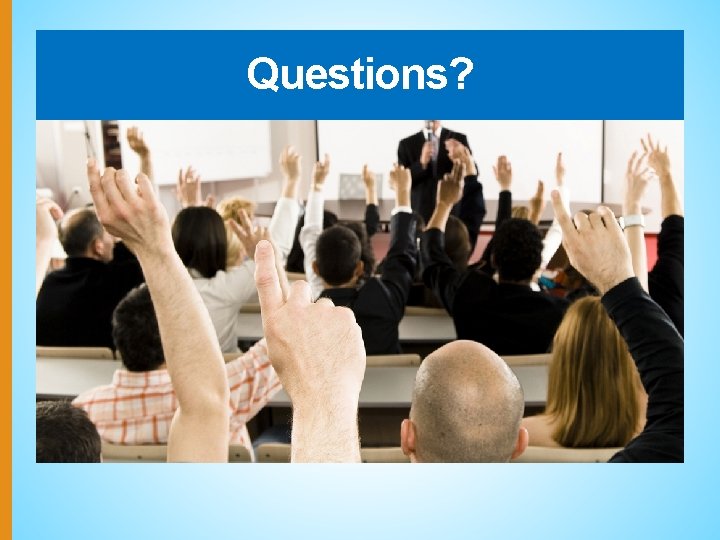 Questions?